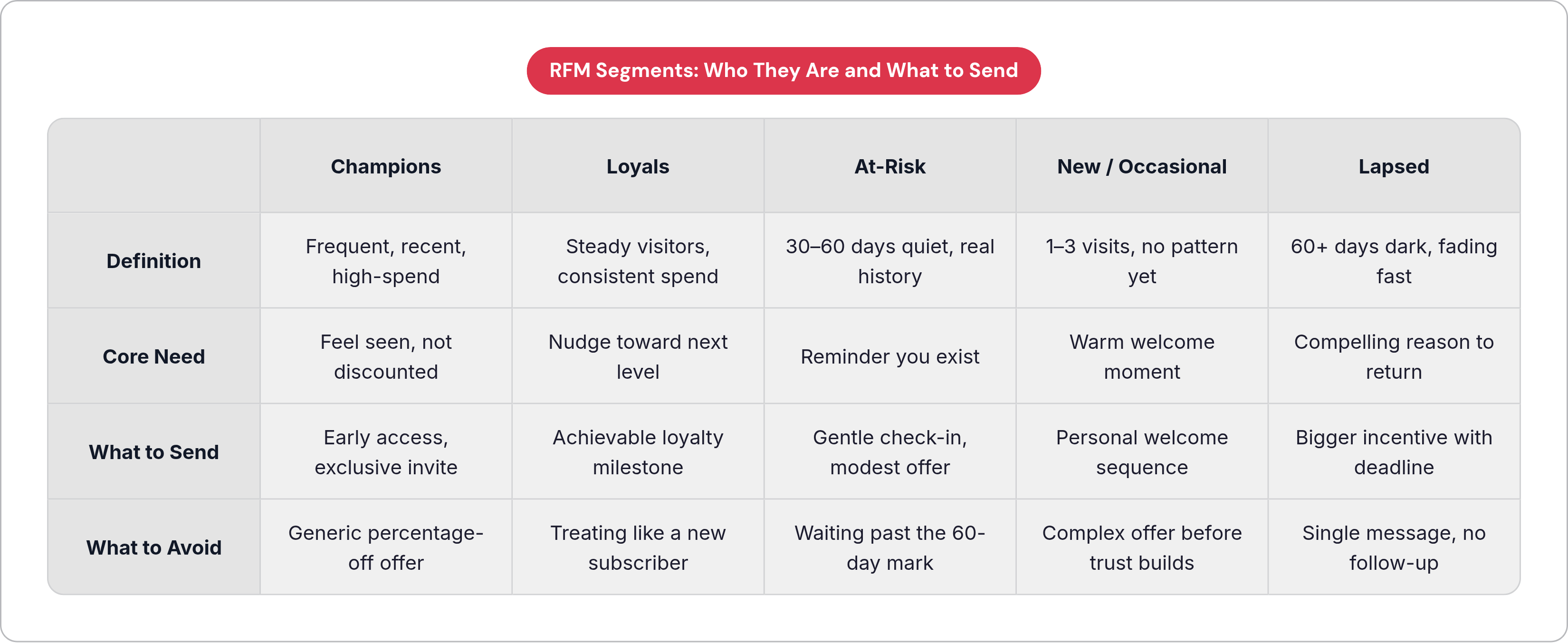 RFM Segments: Who They Are and What to Send

|  | Champions | Loyals | At-Risk | New / Occasional | Lapsed |
|---|---|---|---|---|---|
| Definition | Frequent, recent, high-spend | Steady visitors, consistent spend | 30–60 days quiet, real history | 1–3 visits, no pattern yet | 60+ days dark, fading fast |
| Core Need | Feel seen, not discounted | Nudge toward next level | Reminder you exist | Warm welcome moment | Compelling reason to return |
| What to Send | Early access, exclusive invite | Achievable loyalty milestone | Gentle check-in, modest offer | Personal welcome sequence | Bigger incentive with deadline |
| What to Avoid | Generic percentage-off offer | Treating like a new subscriber | Waiting past the 60-day mark | Complex offer before trust builds | Single message, no follow-up |